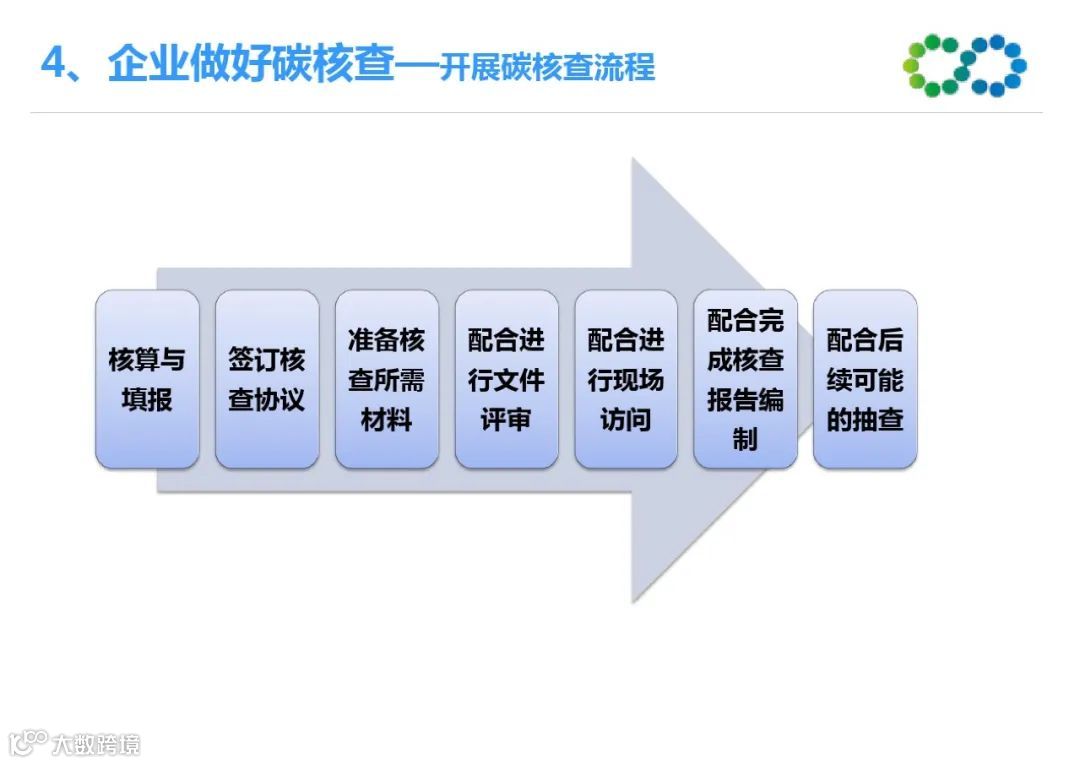 4、企业做好碳核查—开展碳核查流程

核算与填报

签订核查协议

准备核查所需材料

配合进行文件评审

配合进行现场访问

配合完成核查报告编制

配合后续可能的抽查

大数跨境